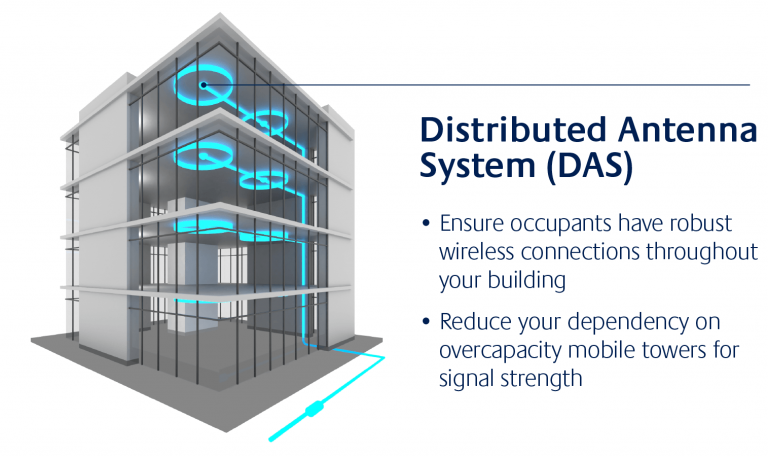 Distributed Antenna System (DAS)

• Ensure occupants have robust wireless connections throughout your building

• Reduce your dependency on overcapacity mobile towers for signal strength